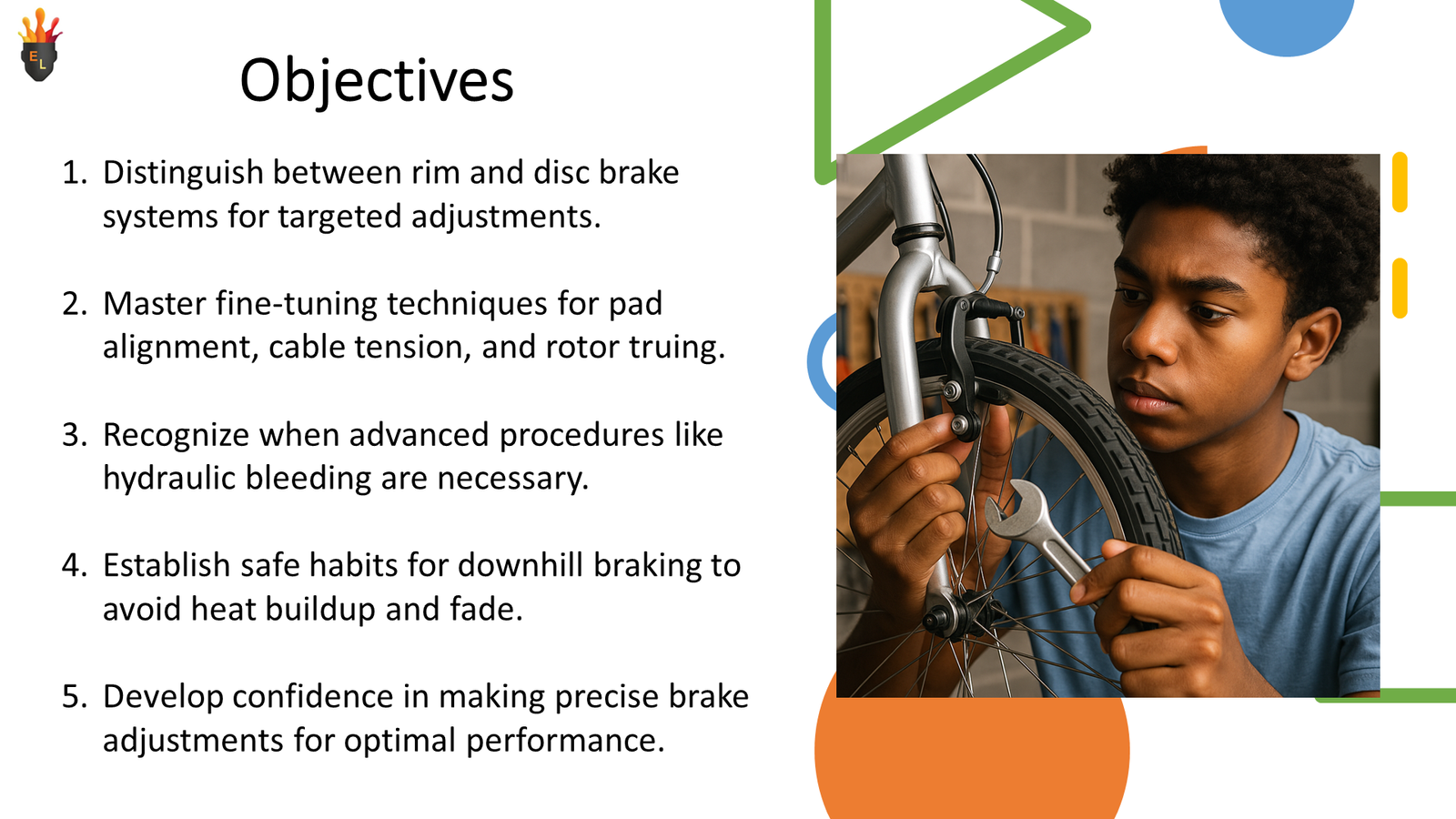 E L

Objectives

1. Distinguish between rim and disc brake systems for targeted adjustments.

2. Master fine-tuning techniques for pad alignment, cable tension, and rotor truing.

3. Recognize when advanced procedures like hydraulic bleeding are necessary.

4. Establish safe habits for downhill braking to avoid heat buildup and fade.

5. Develop confidence in making precise brake adjustments for optimal performance.